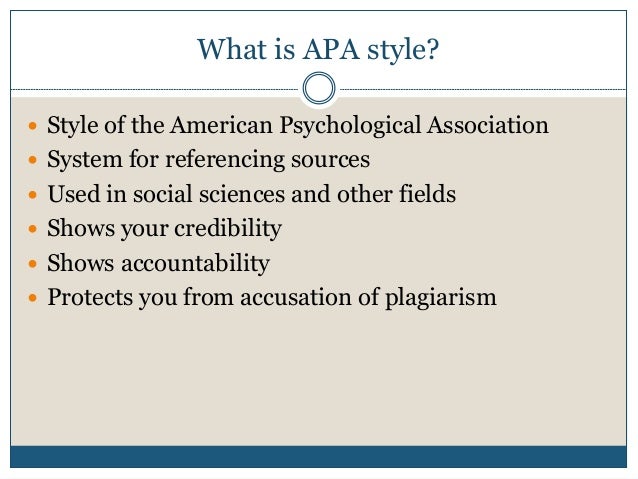 What is APA style?

- Style of the American Psychological Association
- System for referencing sources
- Used in social sciences and other fields
- Shows your credibility
- Shows accountability
- Protects you from accusation of plagiarism